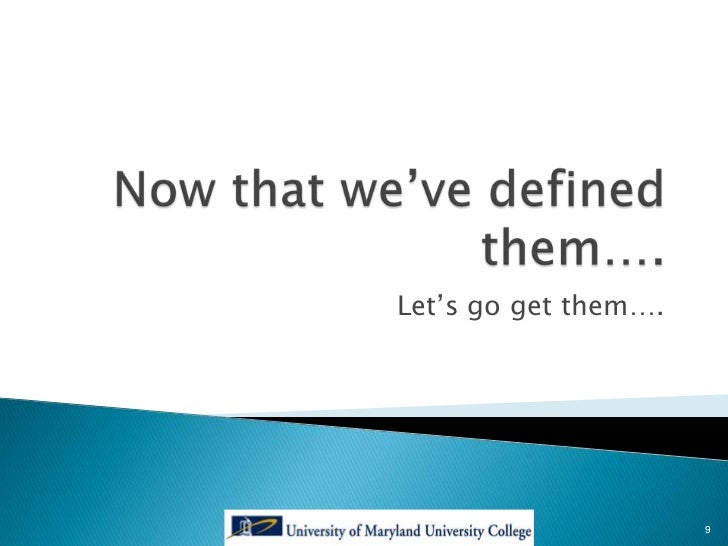 Now that we've defined them….

Let's go get them….

University of Maryland University College

9